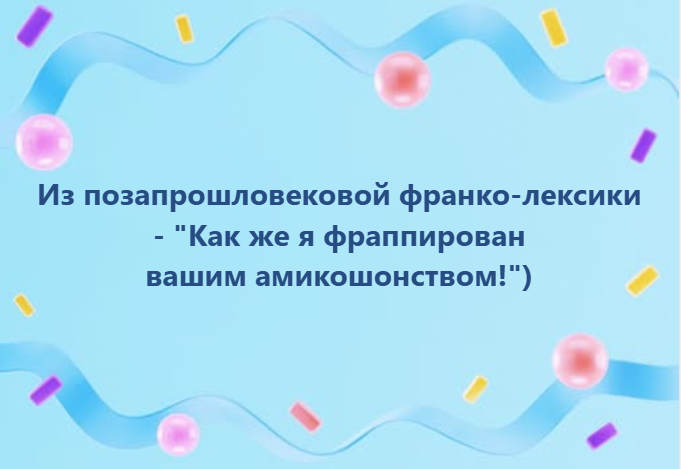 Из позапрошловековой франко-лексики - "Как же я фраппирован вашим амикошонством!")